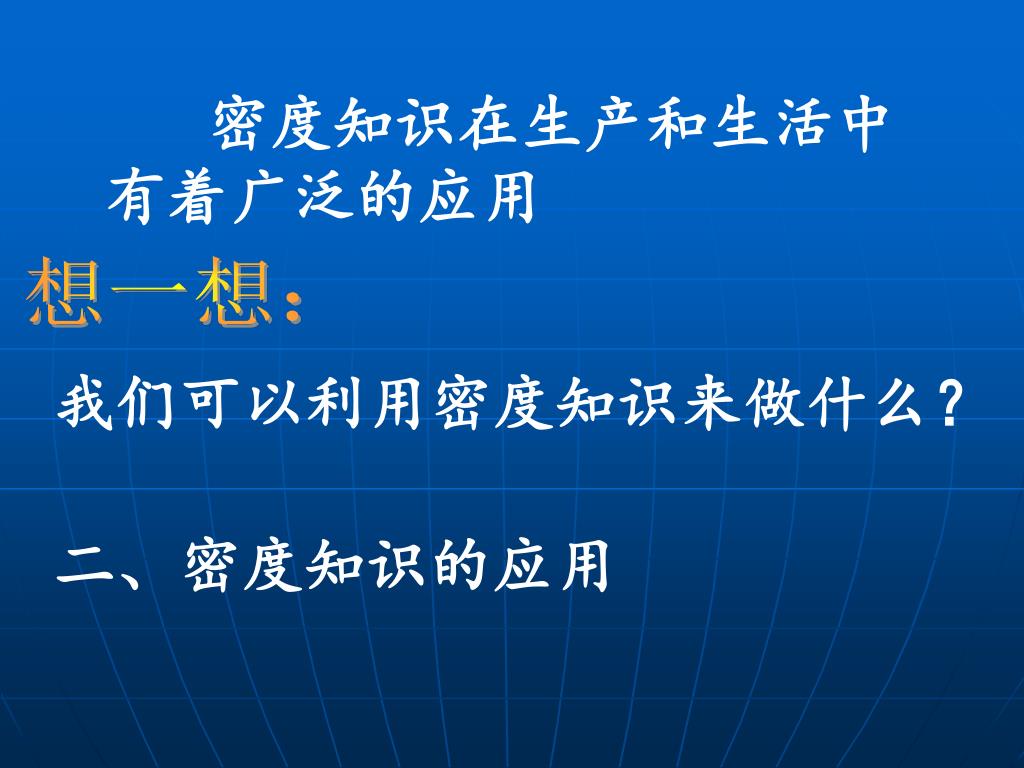 密度知识在生产和生活中有着广泛的应用

想一想:

我们可以利用密度知识来做什么?

二、密度知识的应用